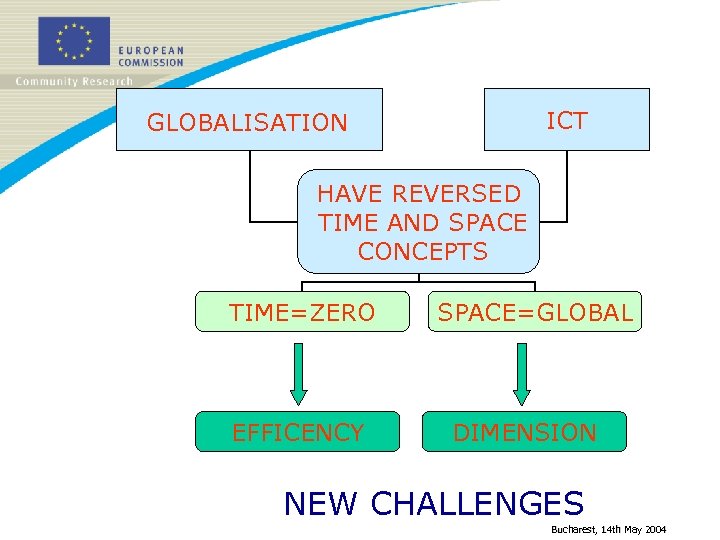 EUROPEAN COMMISSION

Community Research

GLOBALISATION

ICT

HAVE REVERSED TIME AND SPACE CONCEPTS

TIME=ZERO

SPACE=GLOBAL

EFFICENCY

DIMENSION

NEW CHALLENGES

Bucharest, 14th May 2004